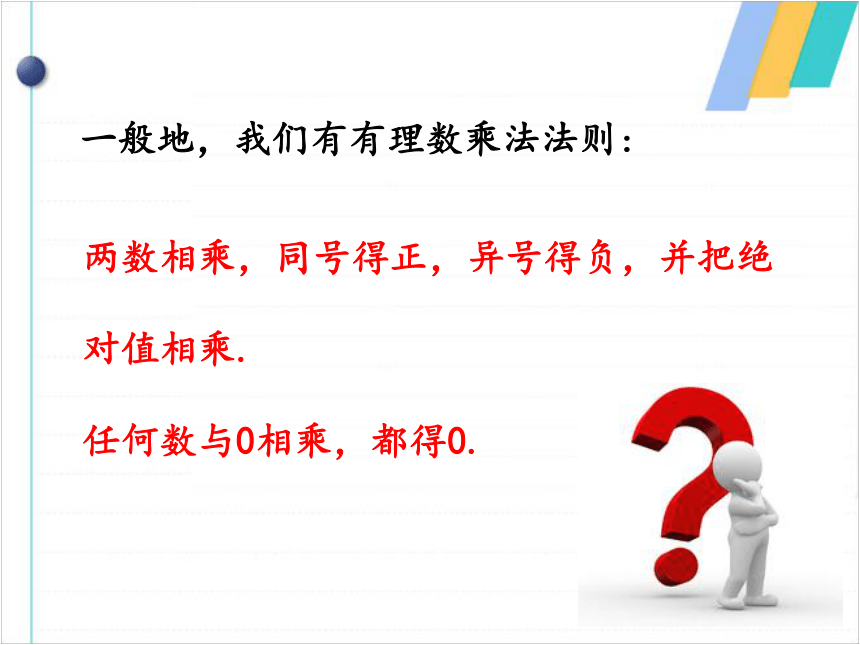 一般地，我们有有理数乘法法则：

两数相乘，同号得正，异号得负，并把绝对值相乘.

任何数与0相乘，都得0.